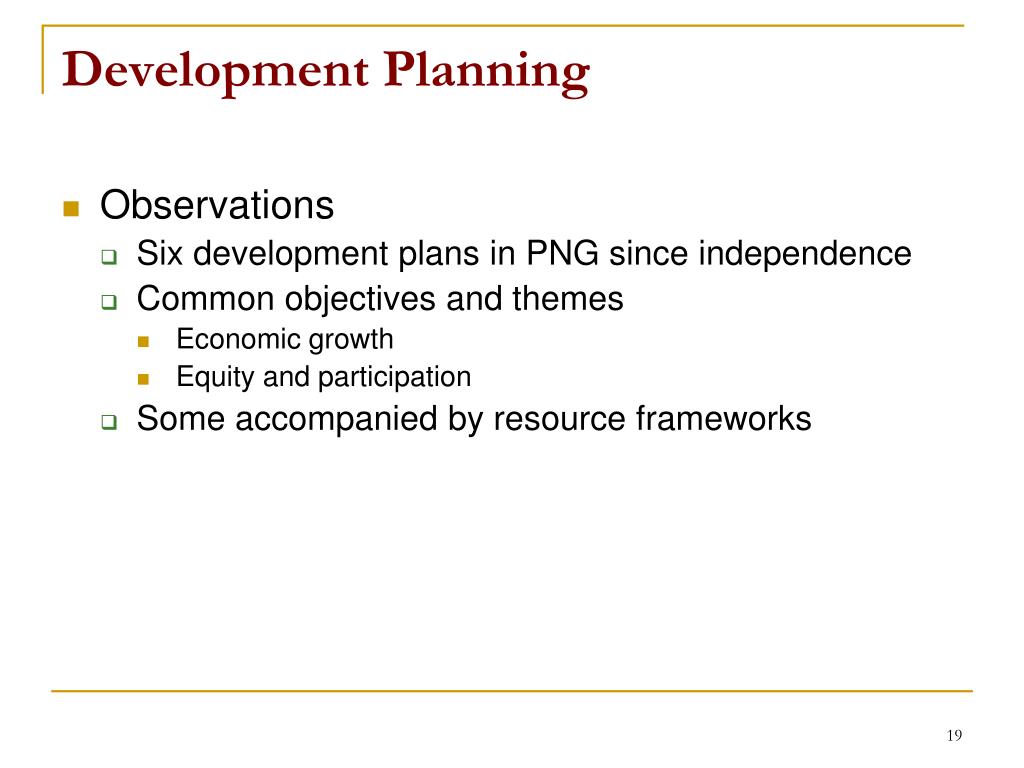 Development Planning

- Observations
  - Six development plans in PNG since independence
  - Common objectives and themes
    - Economic growth
    - Equity and participation
  - Some accompanied by resource frameworks

19